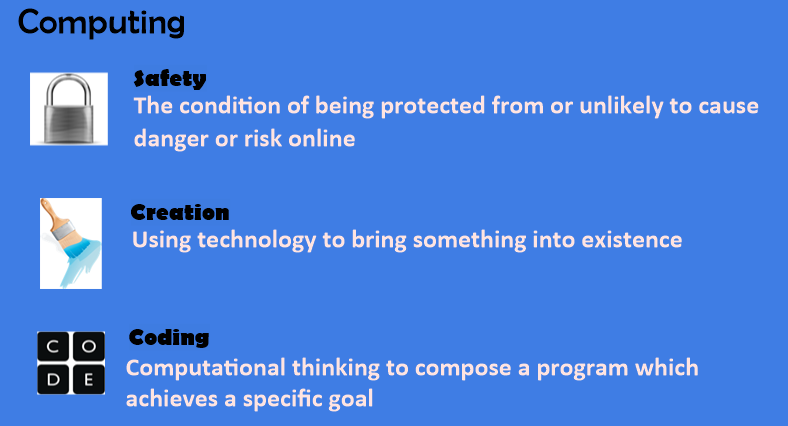 Computing

Safety
The condition of being protected from or unlikely to cause danger or risk online

Creation
Using technology to bring something into existence

C O
D E

Coding
Computational thinking to compose a program which achieves a specific goal